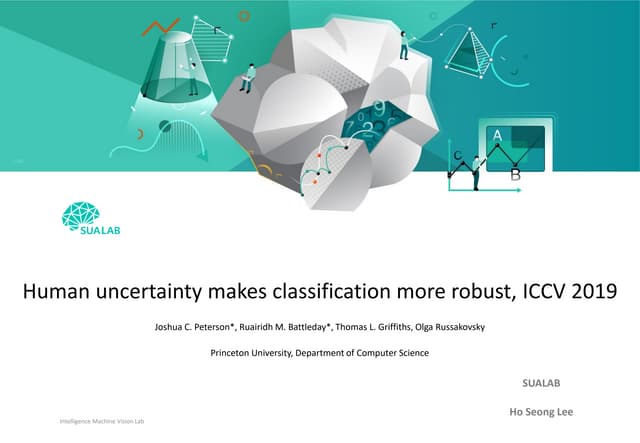 A
C
B

SUALAB

Human uncertainty makes classification more robust, ICCV 2019

Joshua C. Peterson*, Ruairidh M. Battleday*, Thomas L. Griffiths, Olga Russakovsky

Princeton University, Department of Computer Science

SUALAB

Ho Seong Lee

Intelligence Machine Vision Lab